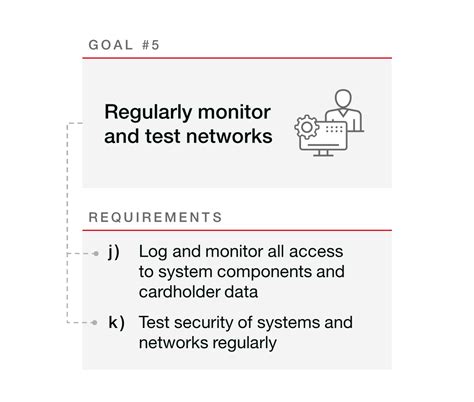 GOAL #5

Regularly monitor and test networks

REQUIREMENTS

j) Log and monitor all access to system components and cardholder data

k) Test security of systems and networks regularly